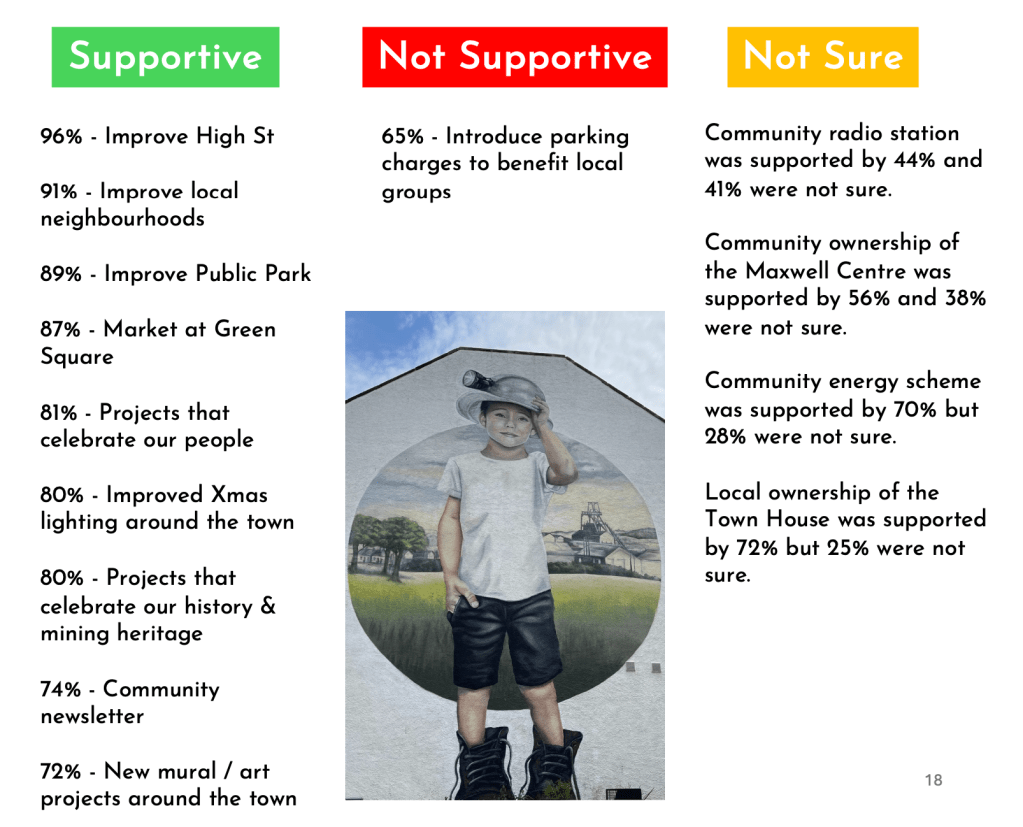 Supportive

96% - Improve High St

91% - Improve local neighbourhoods

89% - Improve Public Park

87% - Market at Green Square

81% - Projects that celebrate our people

80% - Improved Xmas lighting around the town

80% - Projects that celebrate our history & mining heritage

74% - Community newsletter

72% - New mural / art projects around the town

Not Supportive

65% - Introduce parking charges to benefit local groups

Not Sure

Community radio station was supported by 44% and 41% were not sure.

Community ownership of the Maxwell Centre was supported by 56% and 38% were not sure.

Community energy scheme was supported by 70% but 28% were not sure.

Local ownership of the Town House was supported by 72% but 25% were not sure.

18